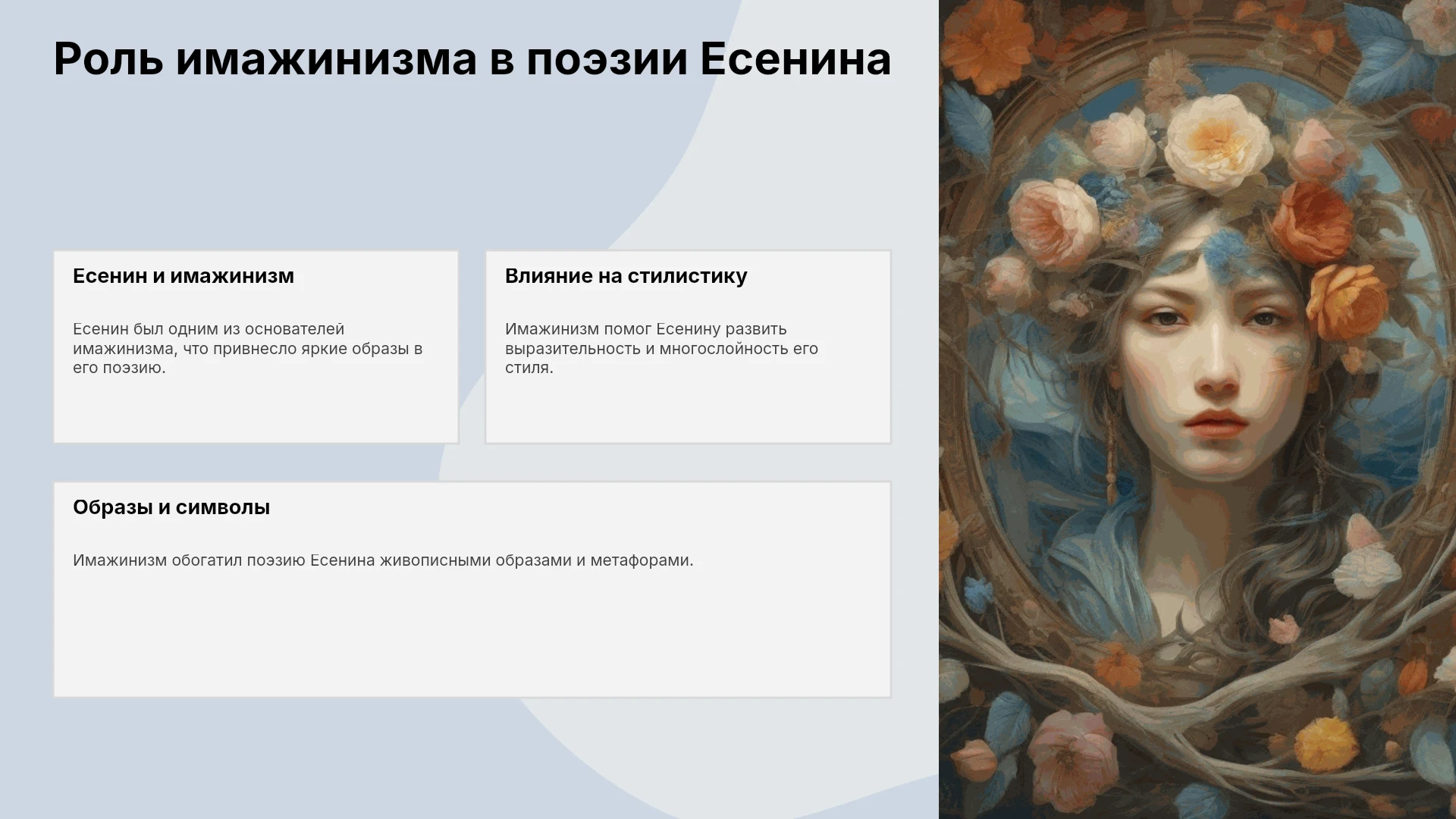 Роль имажинизма в поэзии Есенина

Есенин и имажинизм

Есенин был одним из основателей имажинизма, что привнесло яркие образы в его поэзию.

Влияние на стилистику

Имажинизм помог Есенину развить выразительность и многослойность его стиля.

Образы и символы

Имажинизм обогатил поэзию Есенина живописными образами и метафорами.